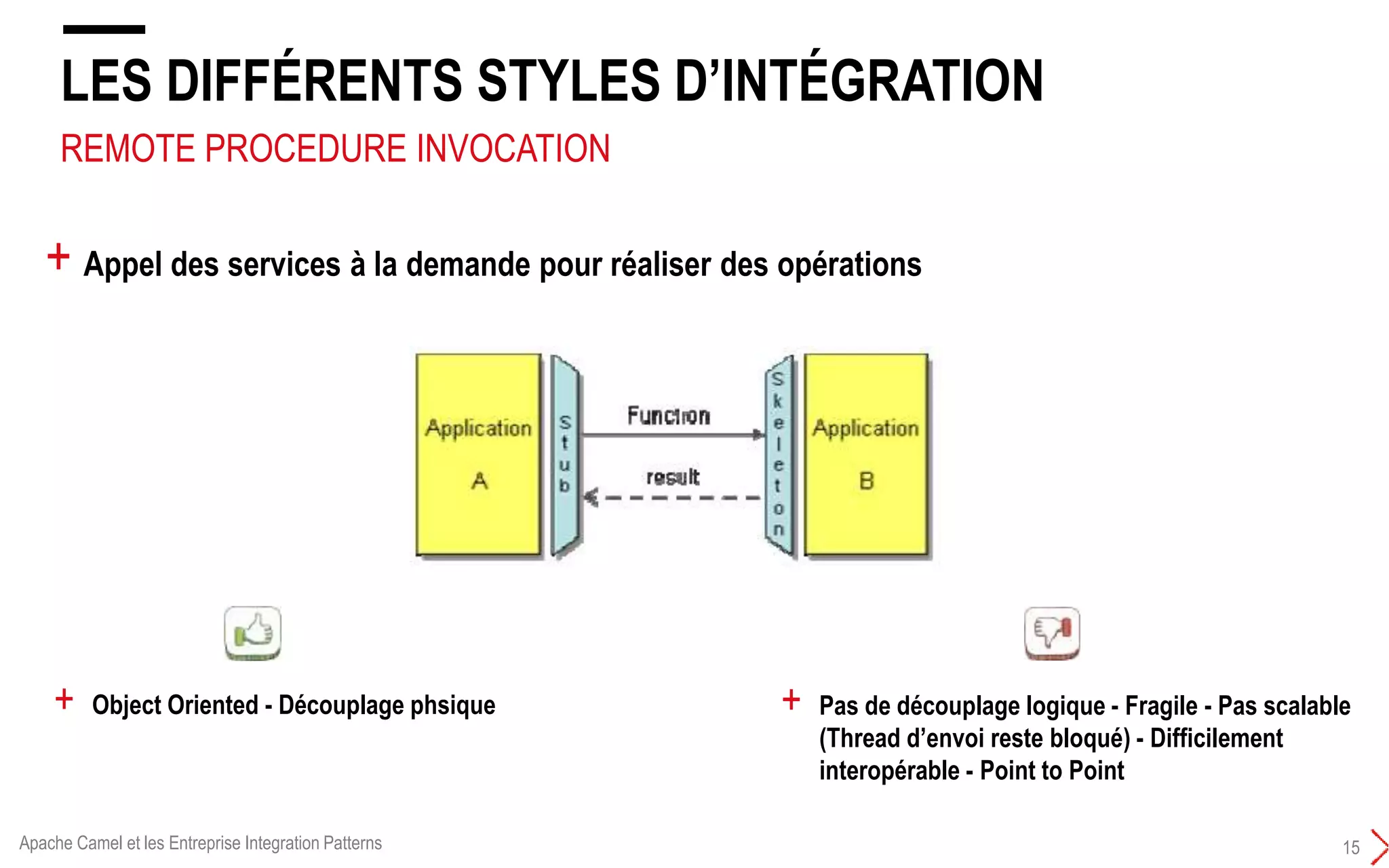 LES DIFFÉRENTS STYLES D'INTÉGRATION

REMOTE PROCEDURE INVOCATION

+ Appel des services à la demande pour réaliser des opérations

Application A

Stub

Function

result

Skeleton

Application B

+ Object Oriented - Découplage phsique

+ Pas de découplage logique - Fragile - Pas scalable (Thread d'envoi reste bloqué) - Difficilement interopérable - Point to Point

Apache Camel et les Entreprise Integration Patterns

15